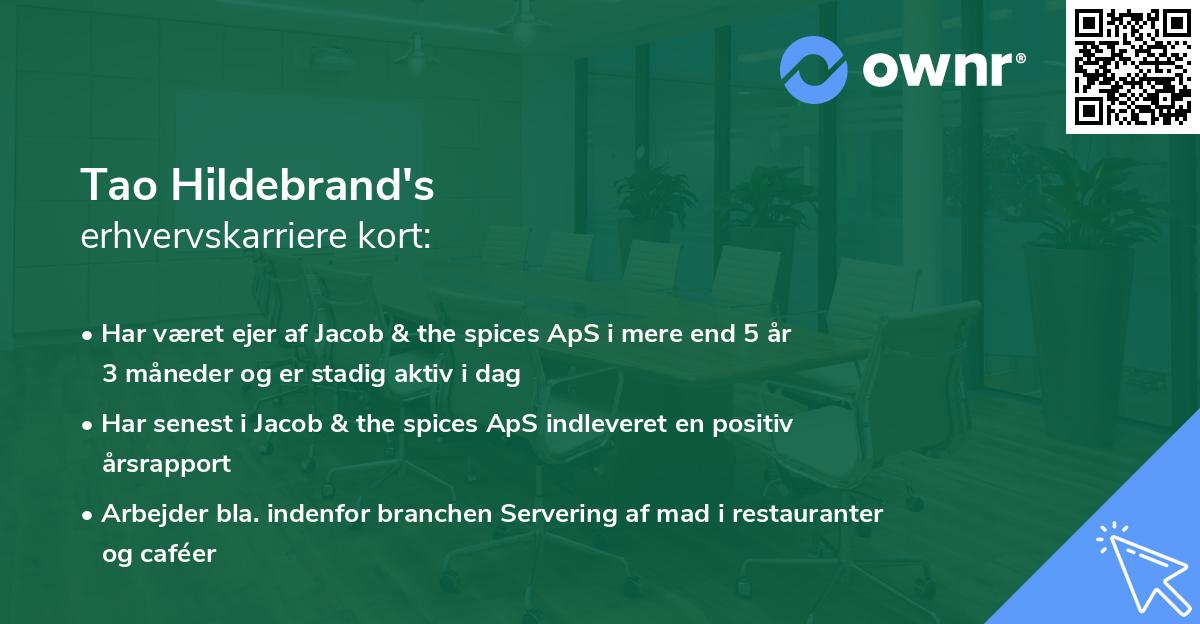 ownr®

Tao Hildebrand's
erhvervskarriere kort:

• Har været ejer af Jacob & the spices ApS i mere end 5 år 3 måneder og er stadig aktiv i dag

• Har senest i Jacob & the spices ApS indleveret en positiv årsrapport

• Arbejder bla. indenfor branchen Servering af mad i restauranter og caféer